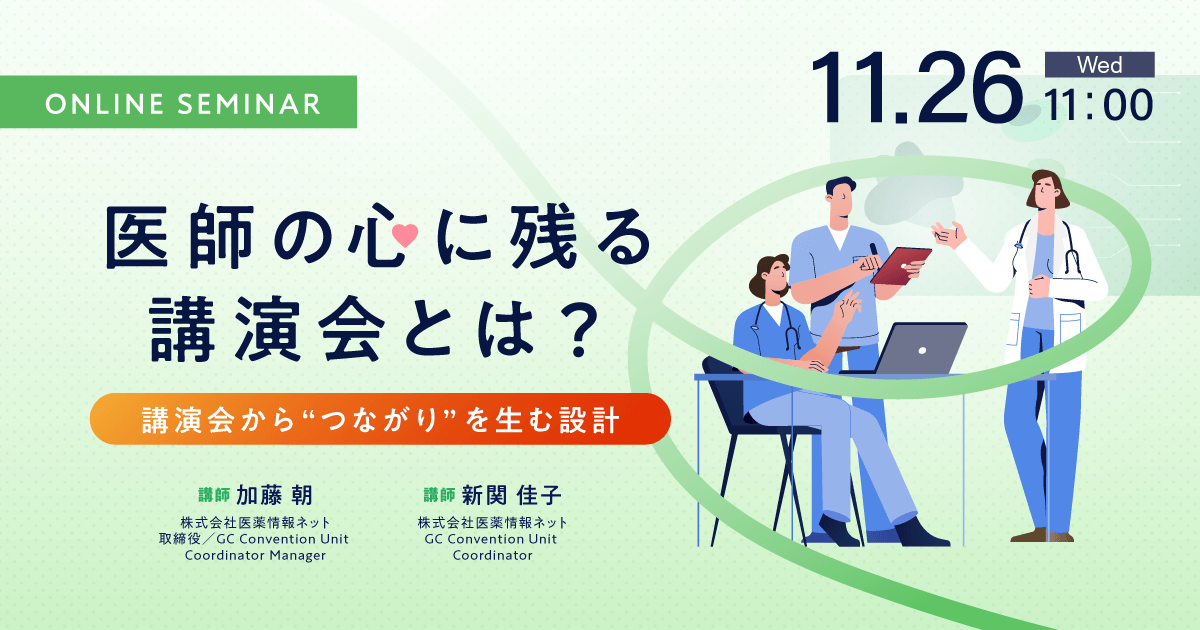 ONLINE SEMINAR

11.26 Wed 11:00

医師の心に残る
講演会とは？

講演会から“つながり”を生む設計

講師 加藤 朝
株式会社医薬情報ネット
取締役／GC Convention Unit
Coordinator Manager

講師 新関 佳子
株式会社医薬情報ネット
GC Convention Unit
Coordinator